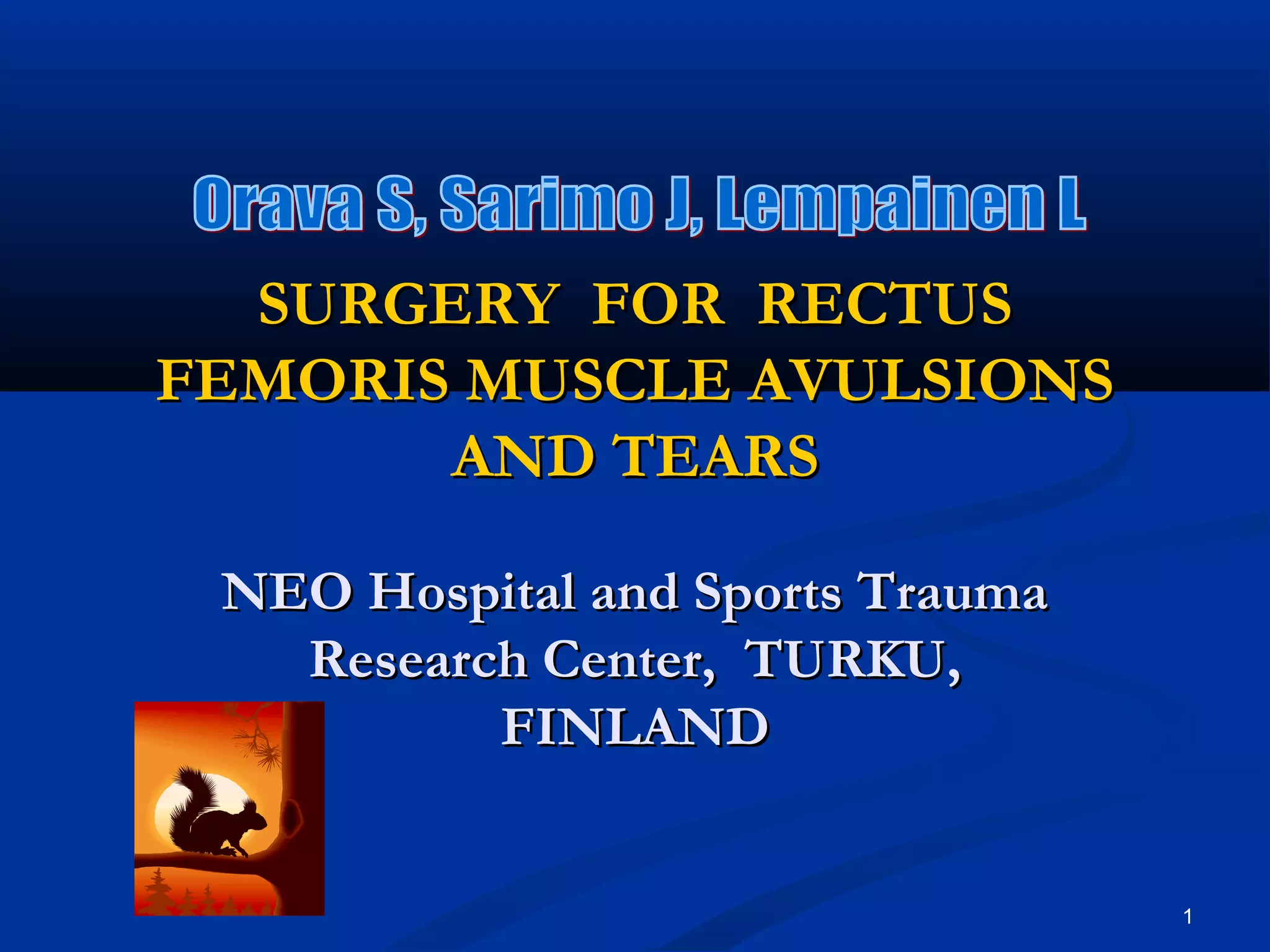 Orava S, Sarimo J, Lempainen L

SURGERY FOR RECTUS FEMORIS MUSCLE AVULSIONS AND TEARS

NEO Hospital and Sports Trauma Research Center, TURKU, FINLAND

1